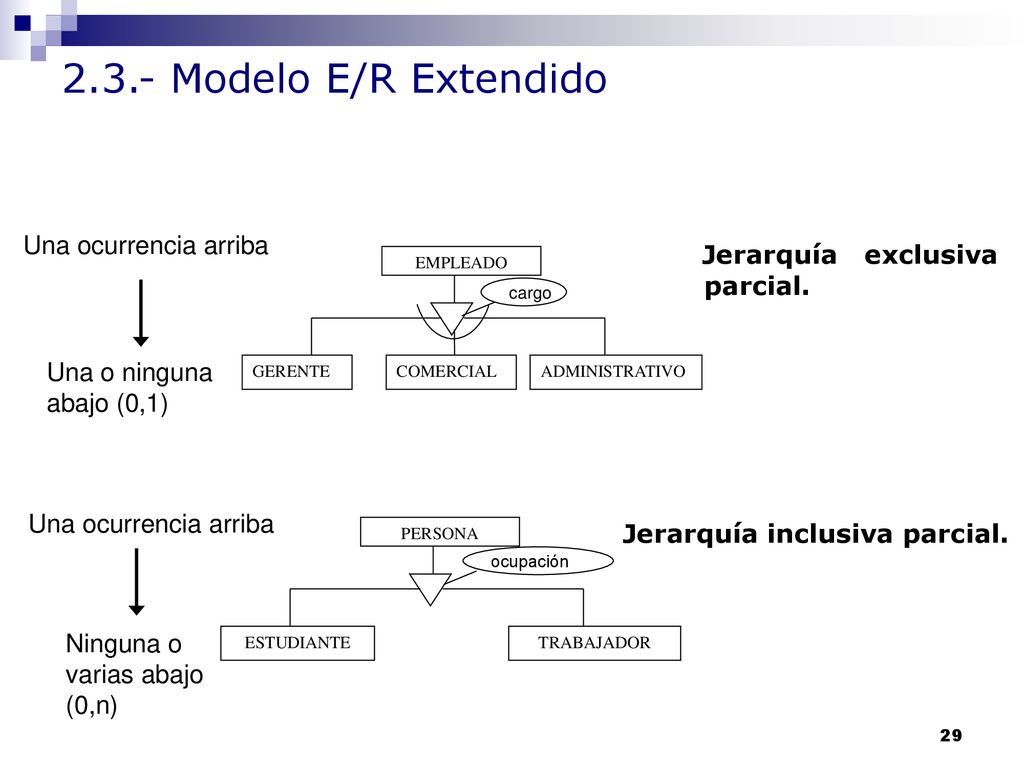 2.3.- Modelo E/R Extendido

Una ocurrencia arriba

Una o ninguna abajo (0,1)

EMPLEADO

cargo

GERENTE

COMERCIAL

ADMINISTRATIVO

Jerarquía exclusiva parcial.

Una ocurrencia arriba

Ninguna o varias abajo (0,n)

PERSONA

ocupación

ESTUDIANTE

TRABAJADOR

Jerarquía inclusiva parcial.

29